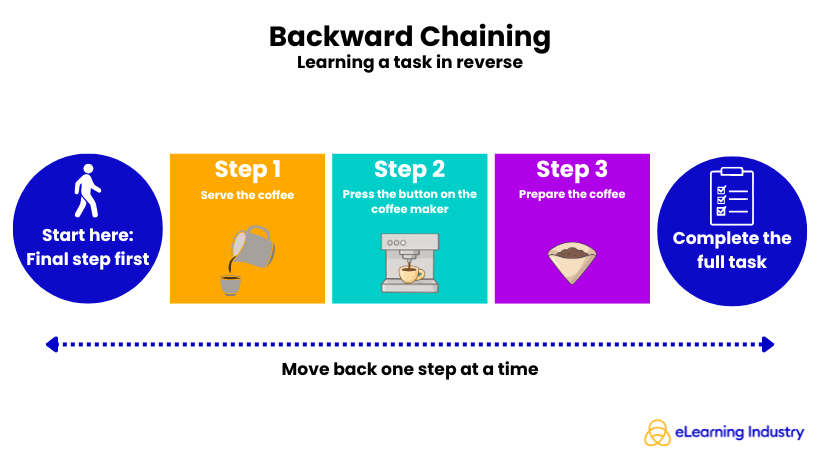 Backward Chaining
Learning a task in reverse

Start here: Final step first

Step 1
Serve the coffee

Step 2
Press the button on the coffee maker

Step 3
Prepare the coffee

Complete the full task

Move back one step at a time

eLearning Industry